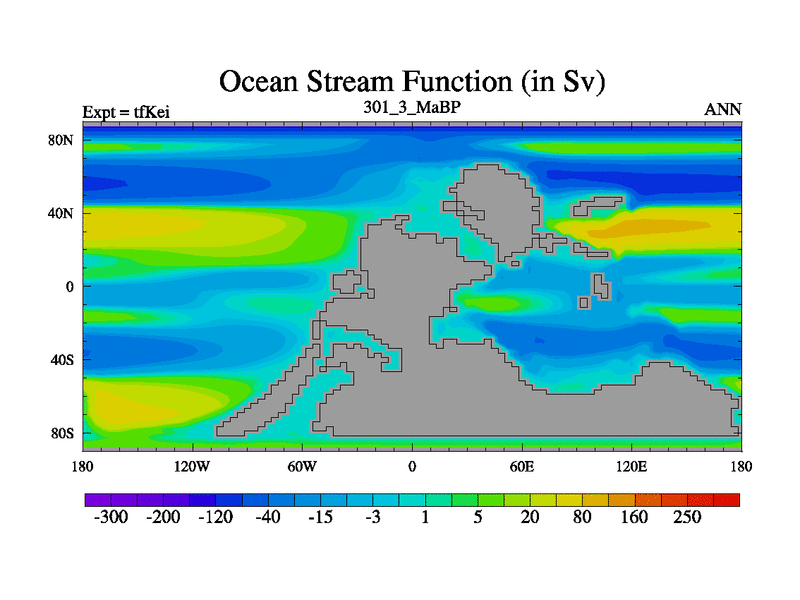 Ocean Stream Function (in Sv)

Expt = tfKei

301_3_MaBP

ANN

80N
40N
0
40S
80S

180 120W 60W 0 60E 120E 180

-300 -200 -120 -40 -15 -3 1 5 20 80 160 250